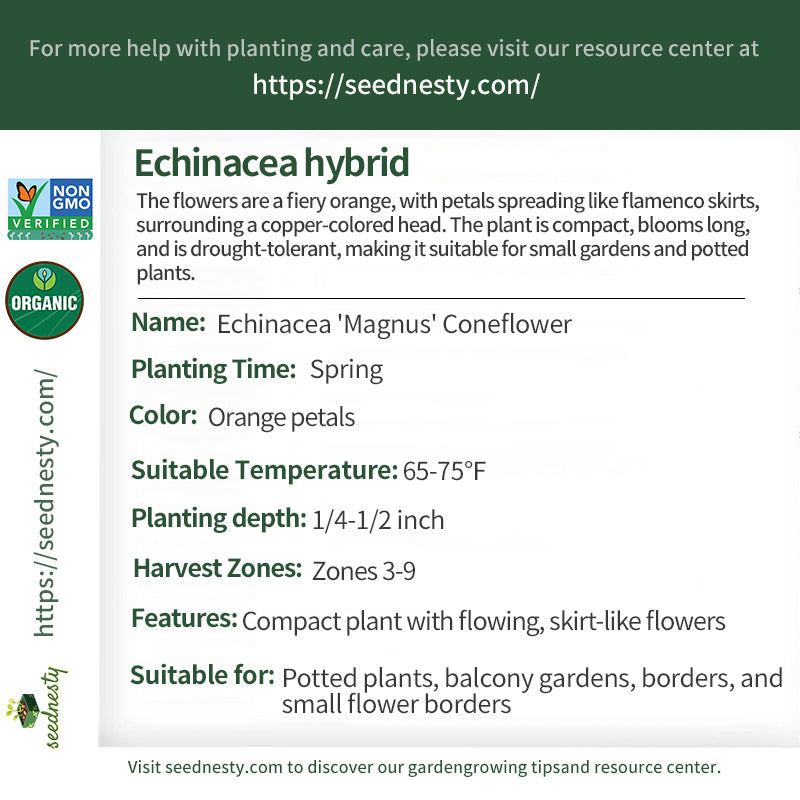 For more help with planting and care, please visit our resource center at
https://seednesty.com/

NON GMO VERIFIED

ORGANIC

https://seednesty.com/

seednesty

Echinacea hybrid

The flowers are a fiery orange, with petals spreading like flamenco skirts, surrounding a copper-colored head. The plant is compact, blooms long, and is drought-tolerant, making it suitable for small gardens and potted plants.

Name: Echinacea 'Magnus' Coneflower

Planting Time: Spring

Color: Orange petals

Suitable Temperature: 65-75°F

Planting depth: 1/4-1/2 inch

Harvest Zones: Zones 3-9

Features: Compact plant with flowing, skirt-like flowers

Suitable for: Potted plants, balcony gardens, borders, and small flower borders

Visit seednesty.com to discover our gardengrowing tipsand resource center.